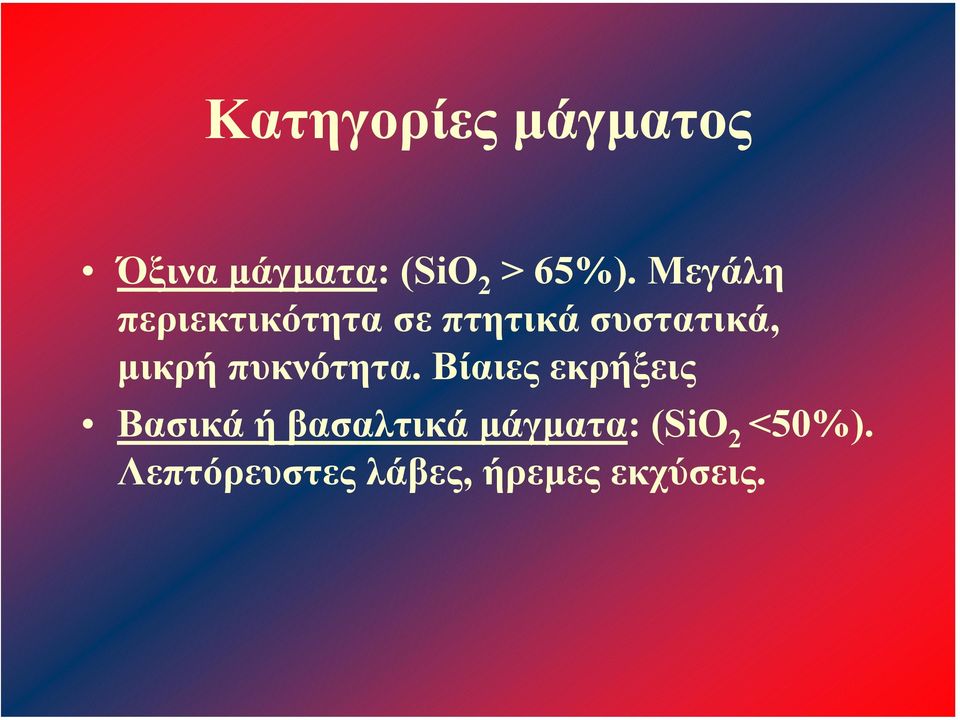 Κατηγορίες μάγματος

• Όξινα μάγματα: ($SiO_2$ > 65%). Μεγάλη περιεκτικότητα σε πτητικά συστατικά, μικρή πυκνότητα. Βίαιες εκρήξεις

• Βασικά ή βασαλτικά μάγματα: ($SiO_2$ <50%). Λεπτόρευστες λάβες, ήρεμες εκχύσεις.